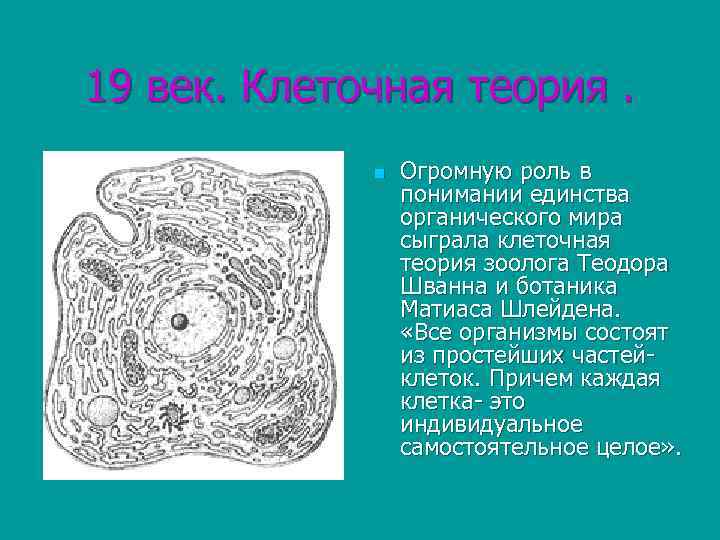 19 век. Клеточная теория .

Огромную роль в понимании единства органического мира сыграла клеточная теория зоолога Теодора Шванна и ботаника Матиаса Шлейдена. «Все организмы состоят из простейших частей- клеток. Причем каждая клетка- это индивидуальное самостоятельное целое».